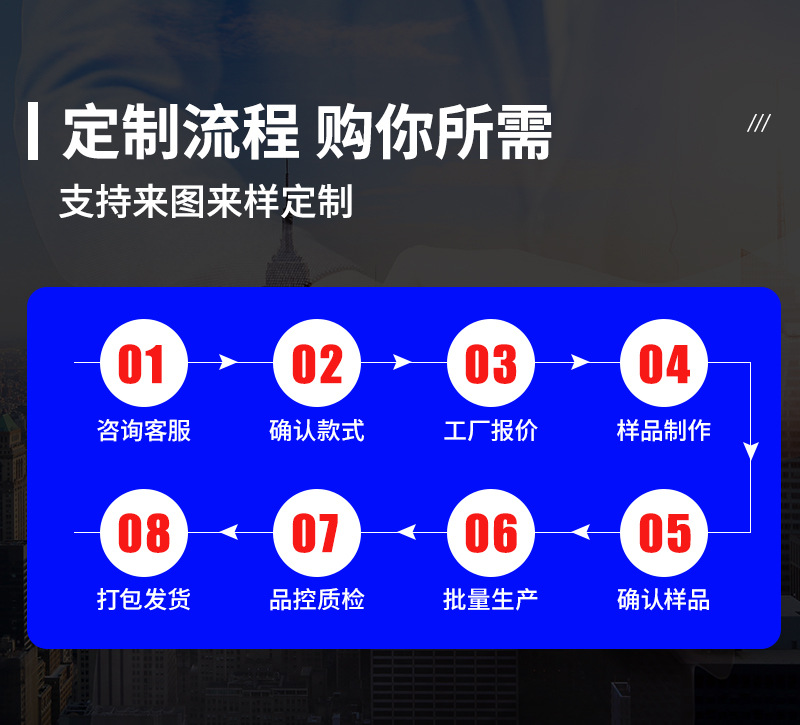 定制流程 购你所需

///

支持来图来样定制

01
咨询客服

02
确认款式

03
工厂报价

04
样品制作

05
确认样品

06
批量生产

07
品控质检

08
打包发货